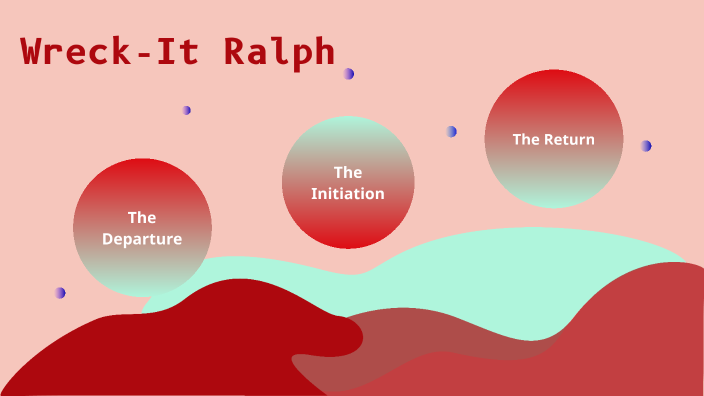 Wreck-It Ralph

The Departure

The Initiation

The Return